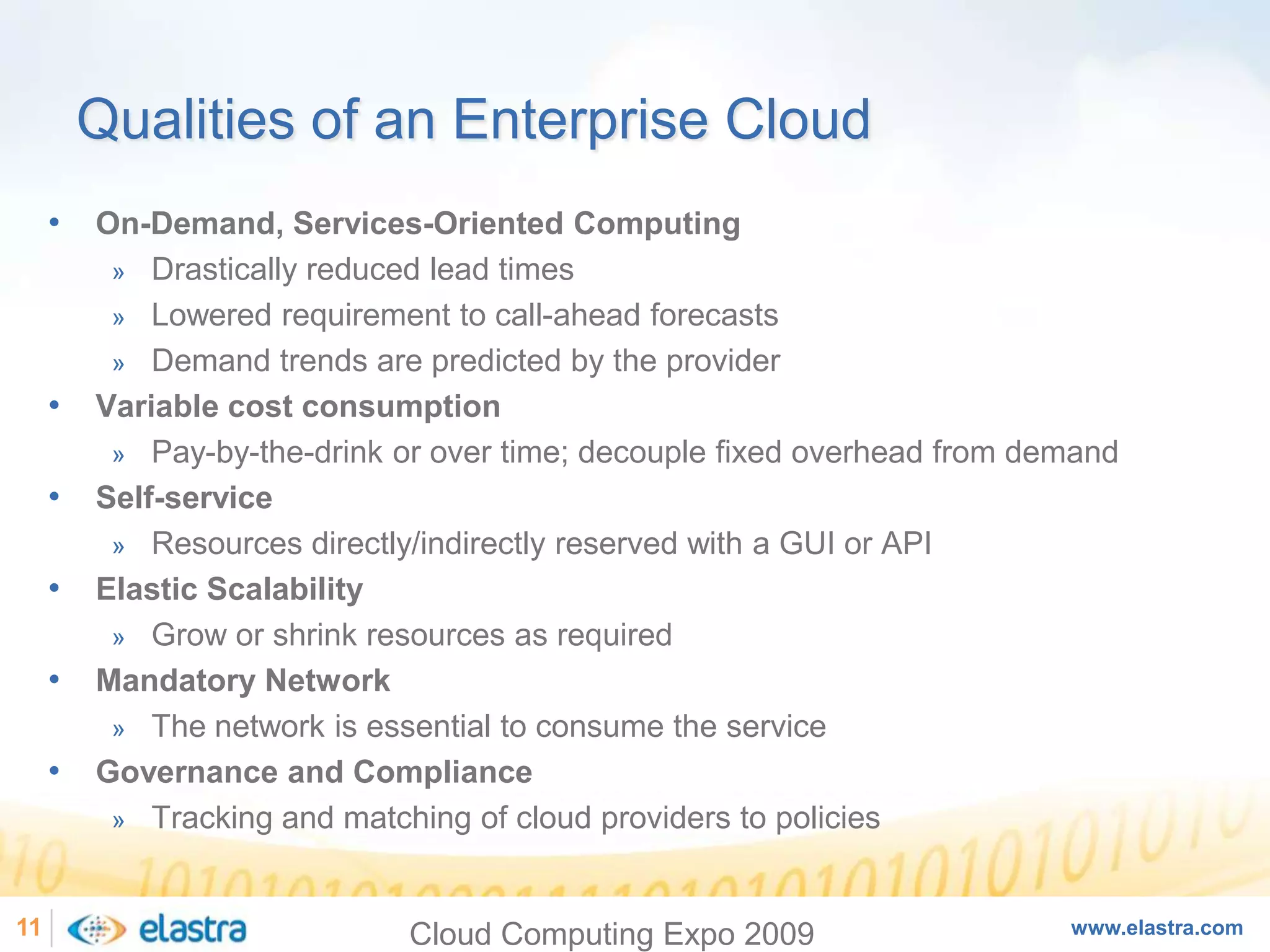 Qualities of an Enterprise Cloud

• On-Demand, Services-Oriented Computing
» Drastically reduced lead times
» Lowered requirement to call-ahead forecasts
» Demand trends are predicted by the provider
• Variable cost consumption
» Pay-by-the-drink or over time; decouple fixed overhead from demand
• Self-service
» Resources directly/indirectly reserved with a GUI or API
• Elastic Scalability
» Grow or shrink resources as required
• Mandatory Network
» The network is essential to consume the service
• Governance and Compliance
» Tracking and matching of cloud providers to policies

11 elastra Cloud Computing Expo 2009 www.elastra.com